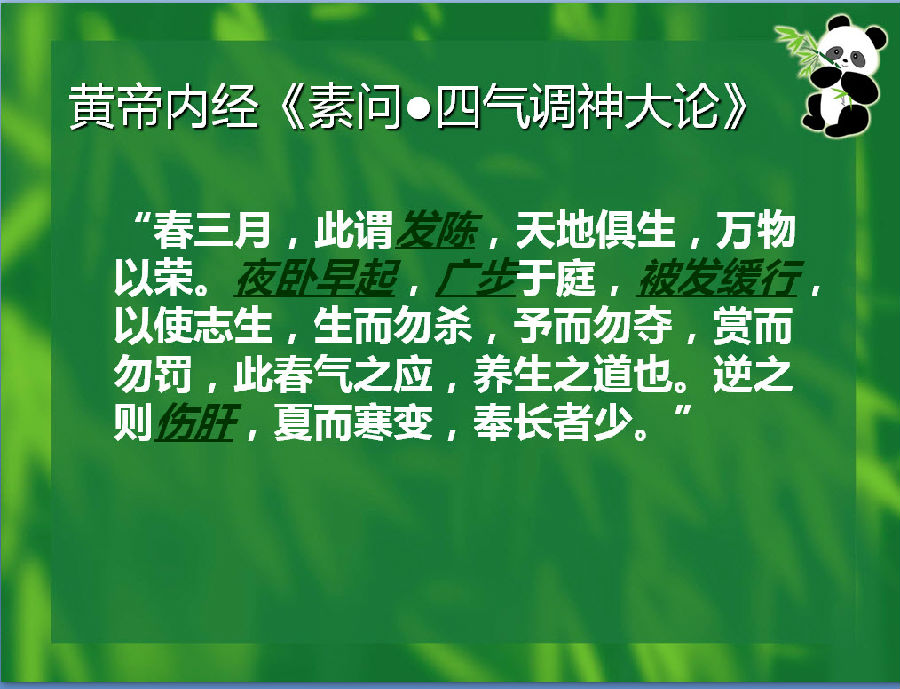 黄帝内经《素问●四气调神大论》

“春三月，此谓发陈，天地俱生，万物以荣。夜卧早起，广步于庭，被发缓行，以使志生，生而勿杀，予而勿夺，赏而勿罚，此春气之应，养生之道也。逆之则伤肝，夏而寒变，奉长者少。”